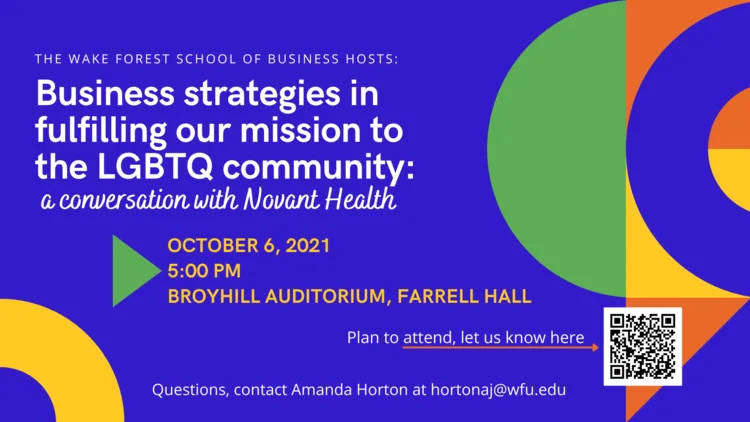 THE WAKE FOREST SCHOOL OF BUSINESS HOSTS:

Business strategies in fulfilling our mission to the LGBTQ community:

a conversation with Novant Health

OCTOBER 6, 2021
5:00 PM
BROYHILL AUDITORIUM, FARRELL HALL

Plan to attend, let us know here

Questions, contact Amanda Horton at hortonaj@wfu.edu